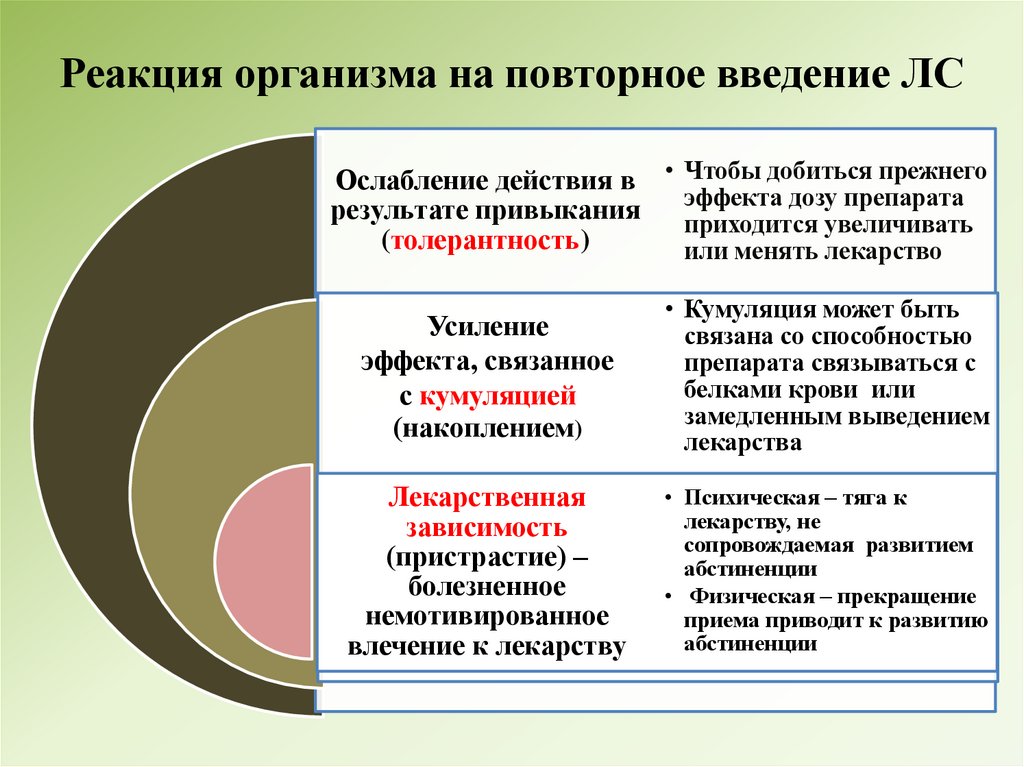 Реакция организма на повторное введение ЛС

Ослабление действия в результате привыкания (толерантность)

• Чтобы добиться прежнего эффекта дозу препарата приходится увеличивать или менять лекарство

Усиление эффекта, связанное с кумуляцией (накоплением)

• Кумуляция может быть связана со способностью препарата связываться с белками крови или замедленным выведением лекарства

Лекарственная зависимость (пристрастие) – болезненное немотивированное влечение к лекарству

• Психическая – тяга к лекарству, не сопровождаемая развитием абстиненции
• Физическая – прекращение приема приводит к развитию абстиненции